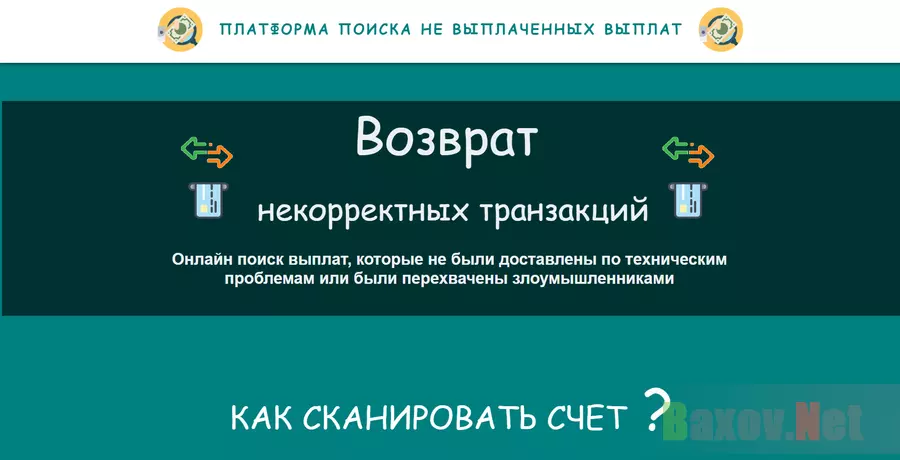 ПЛАТФОРМА ПОИСКА НЕ ВЫПЛАЧЕННЫХ ВЫПЛАТ

Возврат

некорректных транзакций

Онлайн поиск выплат, которые не были доставлены по техническим проблемам или были перехвачены злоумышленниками

КАК СКАНИРОВАТЬ СЧЕТ ?

Baxov.Net